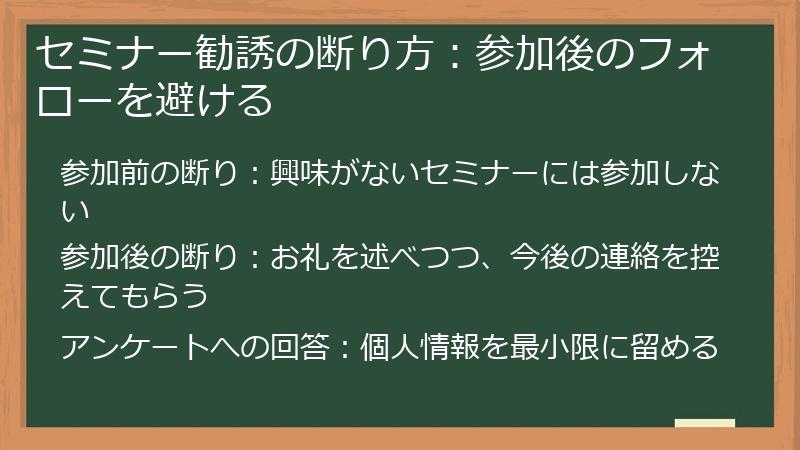 セミナー勧誘の断り方：参加後のフォローを避ける

参加前の断り：興味がないセミナーには参加しない

参加後の断り：お礼を述べつつ、今後の連絡を控えてもらう

アンケートへの回答：個人情報を最小限に留める